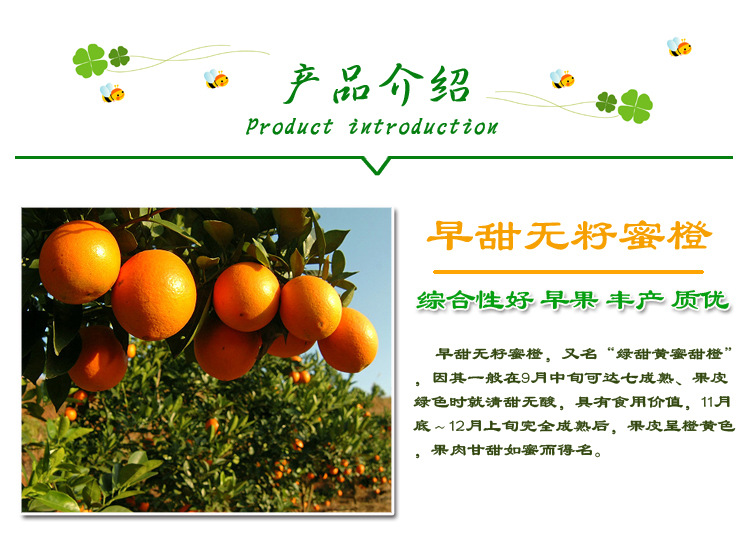 产品介绍
Product introduction

早甜无籽蜜橙

综合性好 早果 丰产 质优

早甜无籽蜜橙，又名“绿甜黄蜜甜橙”，因其一般在9月中旬可达七成熟、果皮绿色时就清甜无酸，具有食用价值，11月底～12月上旬完全成熟后，果皮呈橙黄色，果肉甘甜如蜜而得名。